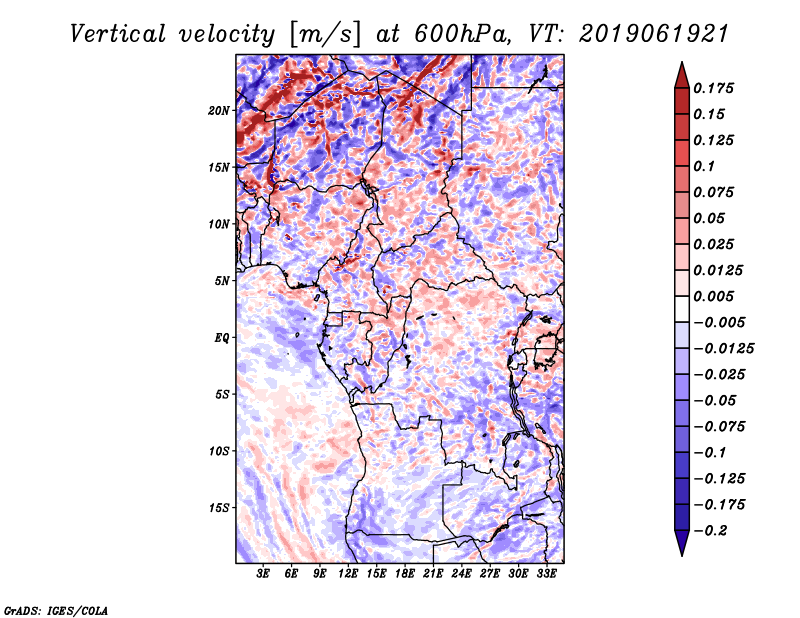 Vertical velocity [m/s] at 600hPa, VT: 2019061921

20N
15N
10N
5N
EQ
5S
10S
15S

3E 6E 9E 12E 15E 18E 21E 24E 27E 30E 33E

0.175
0.15
0.125
0.1
0.075
0.05
0.025
0.0125
0.005
−0.005
−0.0125
−0.025
−0.05
−0.075
−0.1
−0.125
−0.175
−0.2

GrADS: IGES/COLA